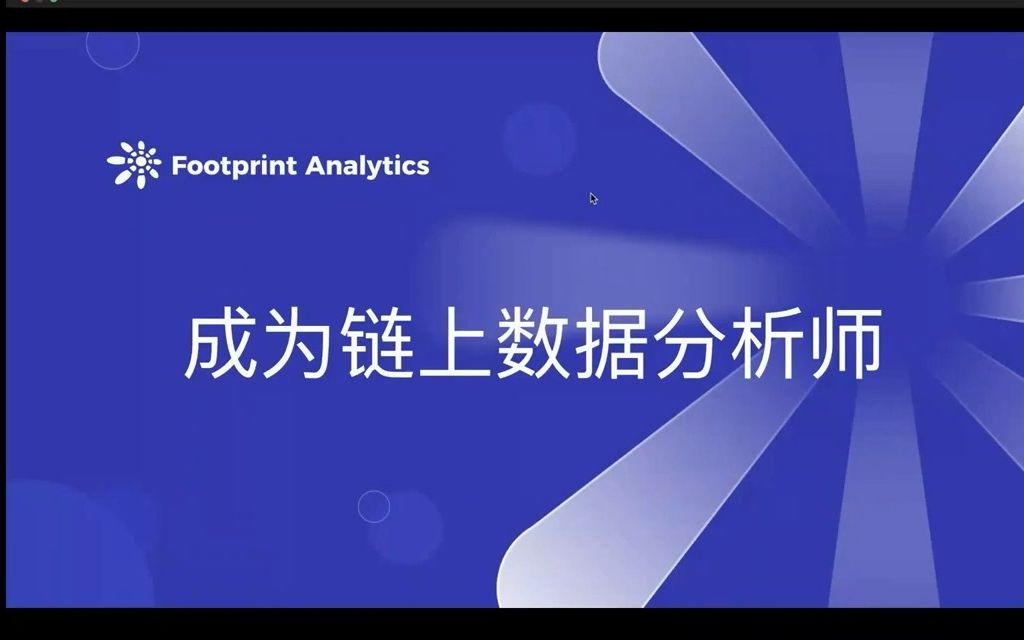 Footprint Analytics

成为链上数据分析师